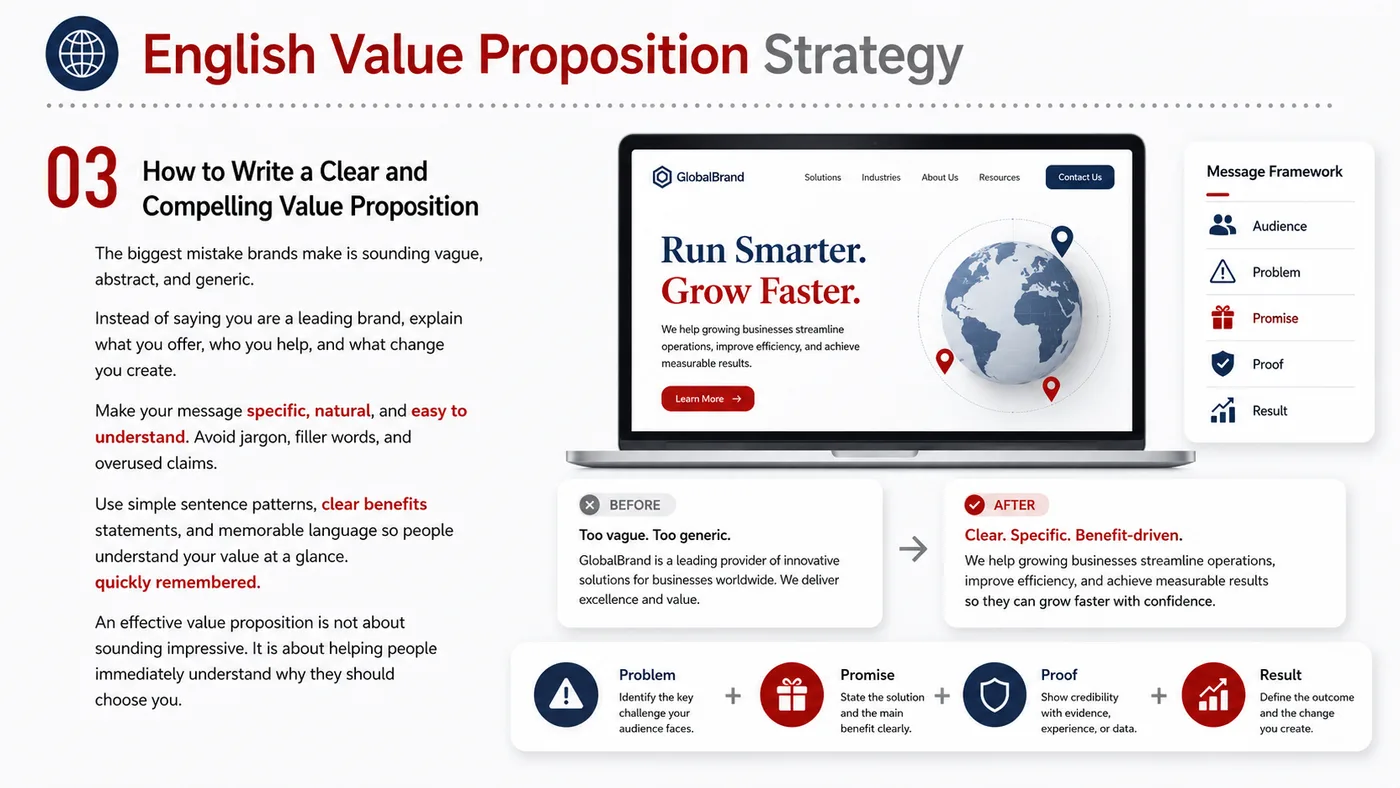 English Value Proposition Strategy

03 How to Write a Clear and Compelling Value Proposition

The biggest mistake brands make is sounding vague, abstract, and generic.

Instead of saying you are a leading brand, explain what you offer, who you help, and what change you create.

Make your message specific, natural, and easy to understand. Avoid jargon, filler words, and overused claims.

Use simple sentence patterns, clear benefits statements, and memorable language so people understand your value at a glance.
quickly remembered.

An effective value proposition is not about sounding impressive. It is about helping people immediately understand why they should choose you.

GlobalBrand
Solutions
Industries
About Us
Resources
Contact Us

Run Smarter.
Grow Faster.

We help growing businesses streamline operations, improve efficiency, and achieve measurable results.

Learn More →

Message Framework
Audience
Problem
Promise
Proof
Result

BEFORE
Too vague. Too generic.
GlobalBrand is a leading provider of innovative solutions for businesses worldwide. We deliver excellence and value.

AFTER
Clear. Specific. Benefit-driven.
We help growing businesses streamline operations, improve efficiency, and achieve measurable results so they can grow faster with confidence.

Problem
Identify the key challenge your audience faces.
+
Promise
State the solution and the main benefit clearly.
+
Proof
Show credibility with evidence, experience, or data.
+
Result
Define the outcome and the change you create.